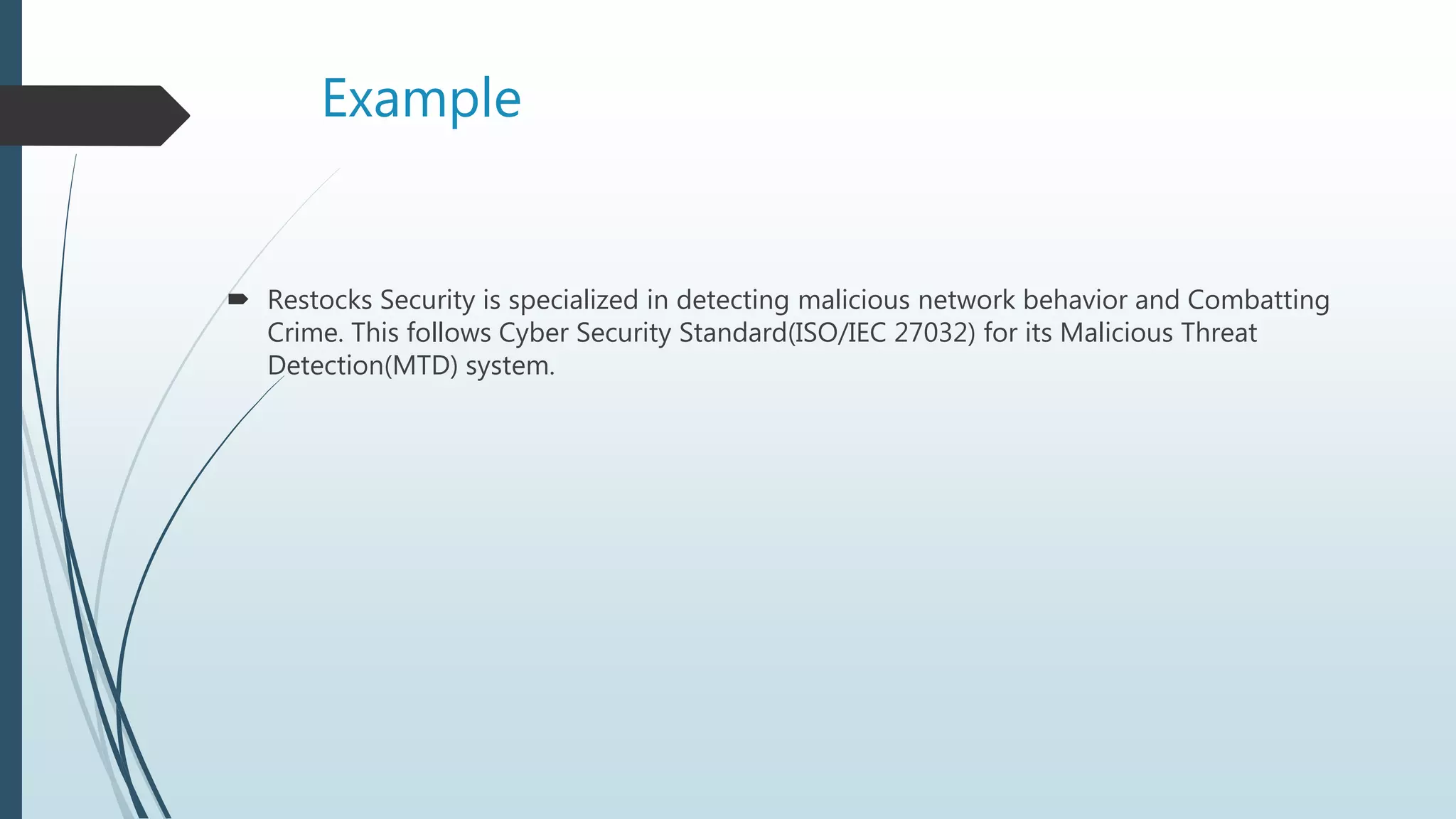 Example

Restocks Security is specialized in detecting malicious network behavior and Combatting Crime. This follows Cyber Security Standard(ISO/IEC 27032) for its Malicious Threat Detection(MTD) system.